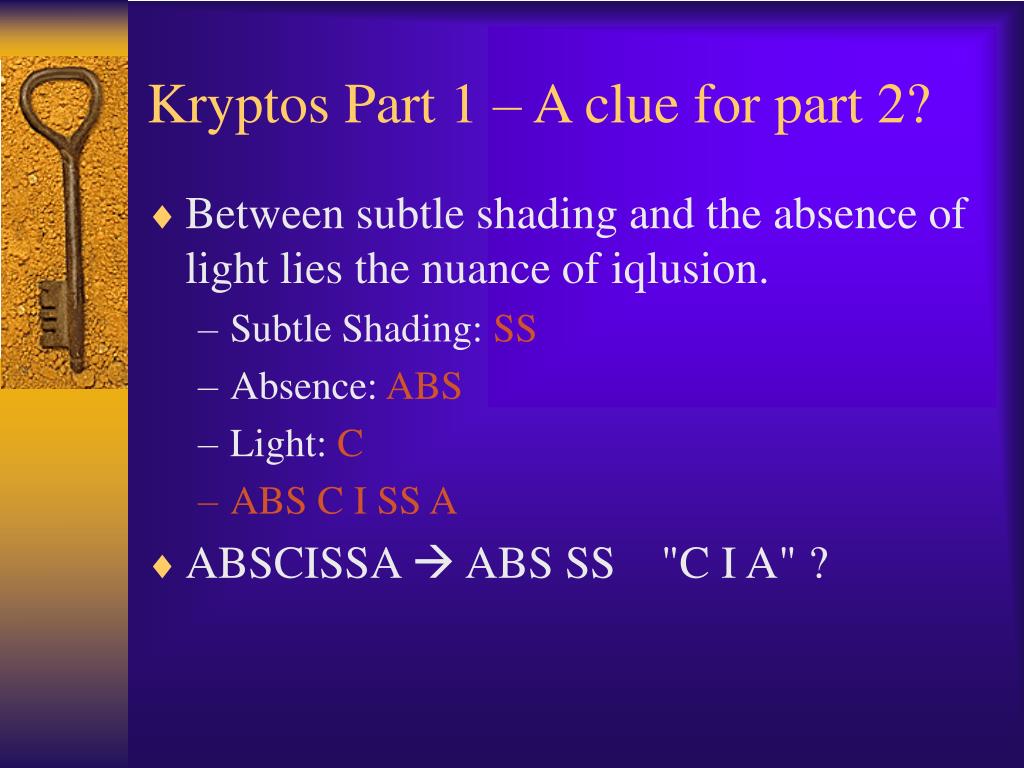 Kryptos Part 1 – A clue for part 2?

♦ Between subtle shading and the absence of light lies the nuance of iqlusion.

– Subtle Shading: SS

– Absence: ABS

– Light: C

– ABS C I SS A

♦ ABSCISSA → ABS SS "C I A" ?